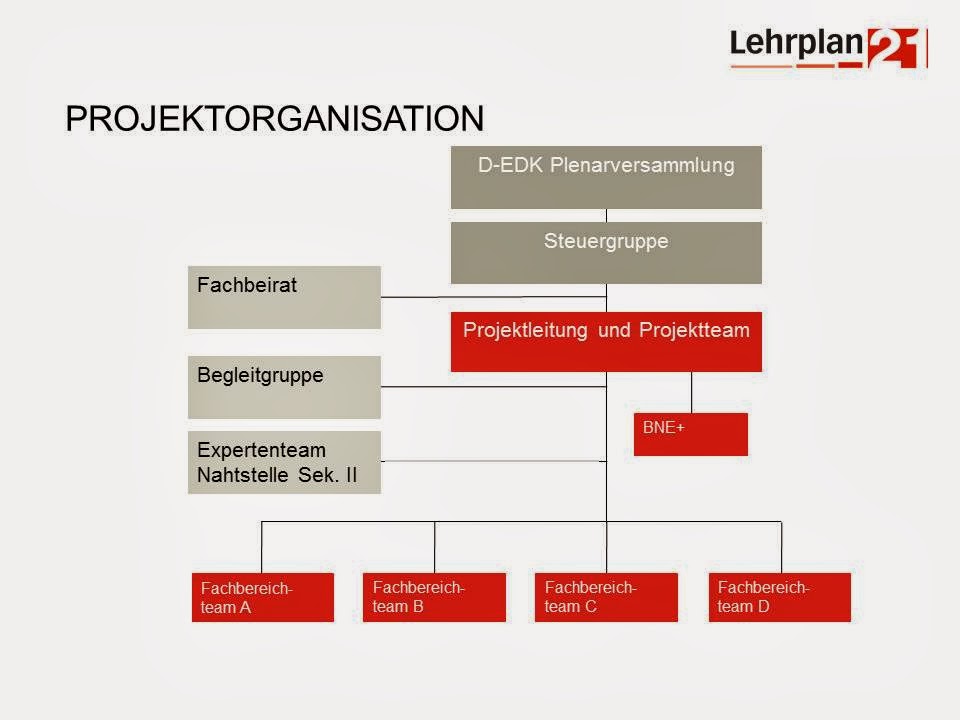 Lehrplan 21

PROJEKTORGANISATION

D-EDK Plenarversammlung

Steuergruppe

Fachbeirat

Projektleitung und Projektteam

Begleitgruppe

BNE+

Expertenteam Nahtstelle Sek. II

Fachbereich-team A

Fachbereich-team B

Fachbereich-team C

Fachbereich-team D